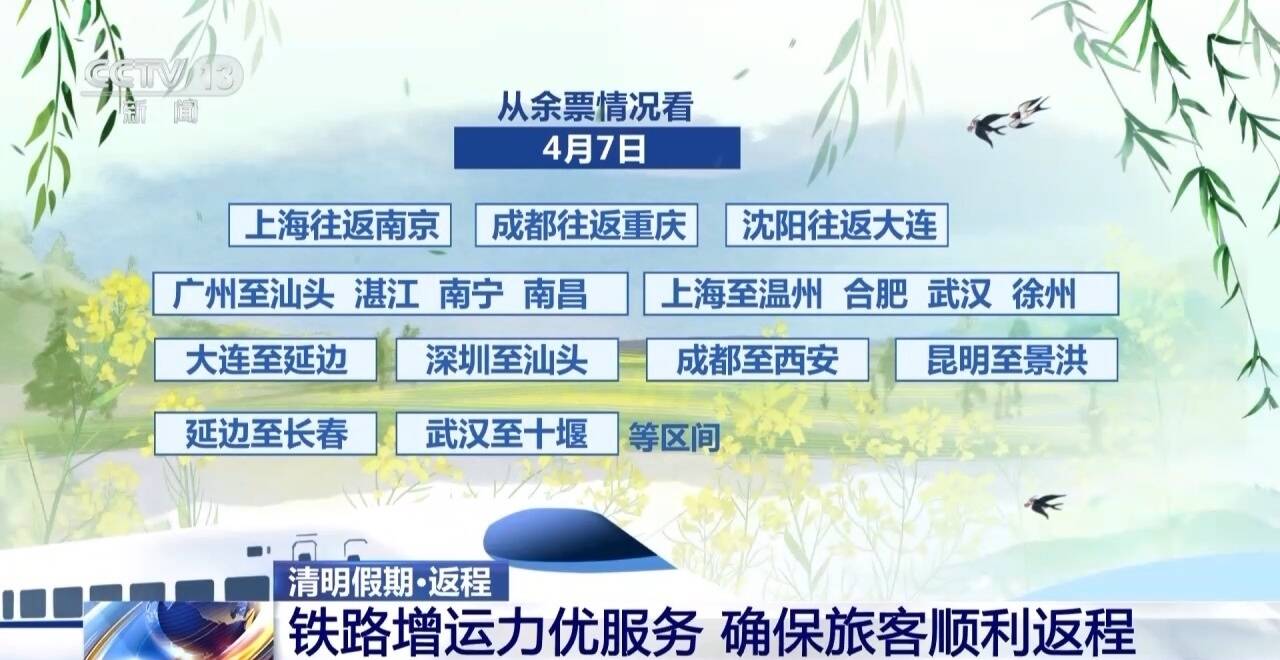 CCTV 13
新闻

从余票情况看

4月7日

上海往返南京
成都往返重庆
沈阳往返大连

广州至汕头 湛江 南宁 南昌
上海至温州 合肥 武汉 徐州

大连至延边
深圳至汕头
成都至西安
昆明至景洪

延边至长春
武汉至十堰
等区间

清明假期·返程
铁路增运力优服务 确保旅客顺利返程